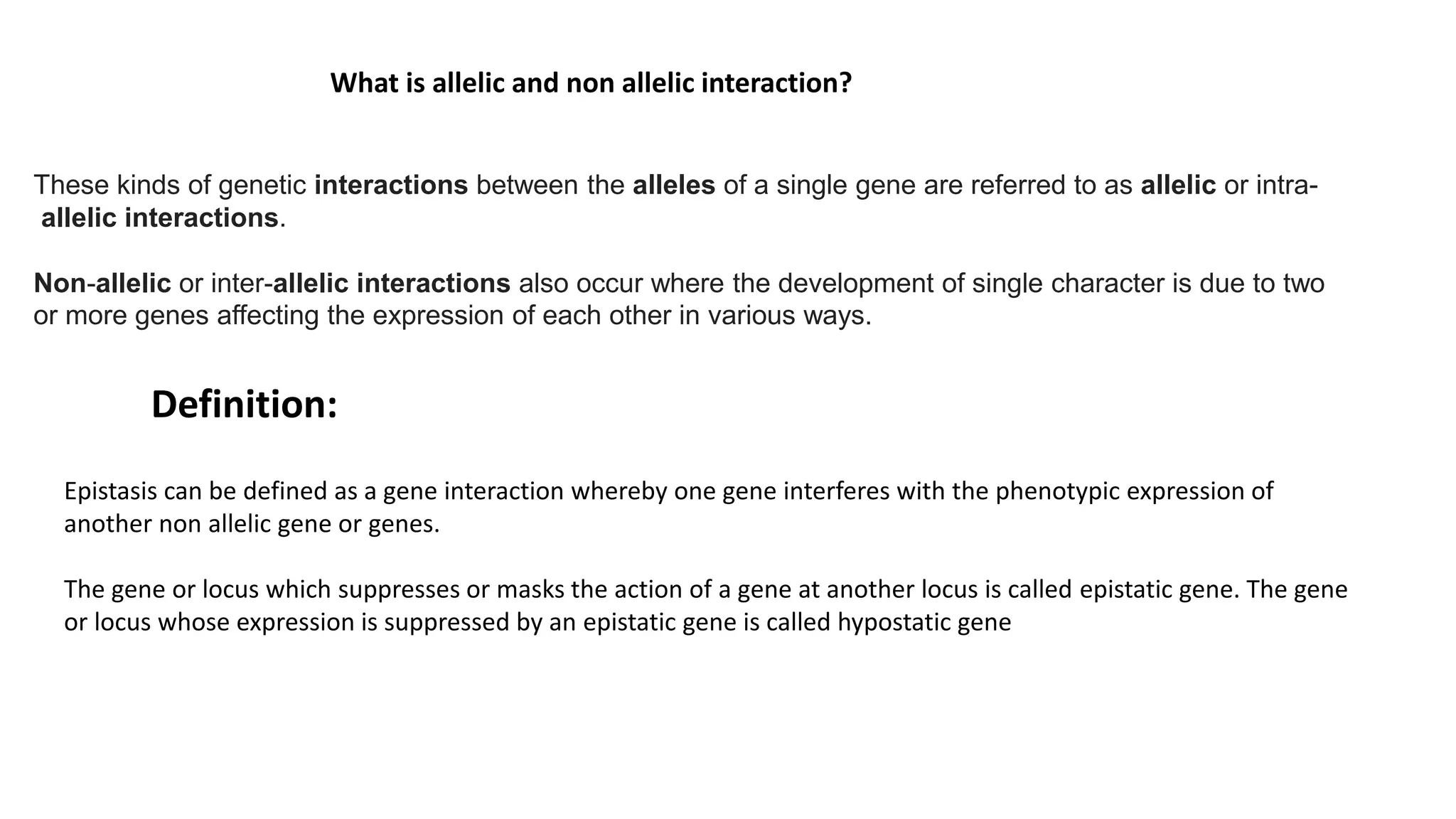 What is allelic and non allelic interaction?

These kinds of genetic interactions between the alleles of a single gene are referred to as allelic or intra-allelic interactions.

Non-allelic or inter-allelic interactions also occur where the development of single character is due to two or more genes affecting the expression of each other in various ways.

Definition:

Epistasis can be defined as a gene interaction whereby one gene interferes with the phenotypic expression of another non allelic gene or genes.

The gene or locus which suppresses or masks the action of a gene at another locus is called epistatic gene. The gene or locus whose expression is suppressed by an epistatic gene is called hypostatic gene